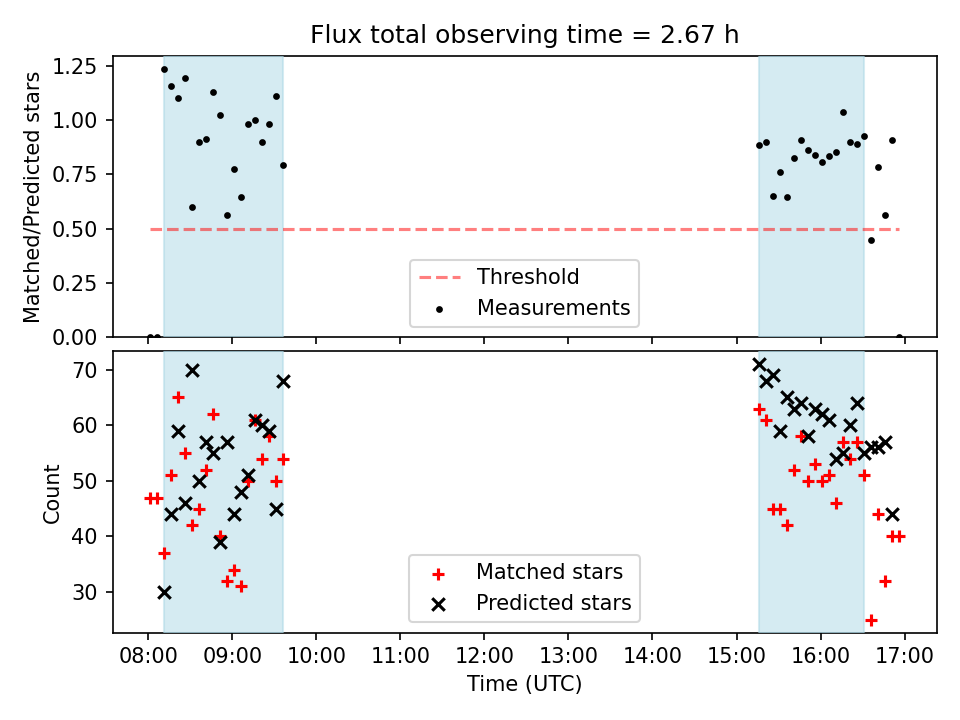 Flux total observing time = 2.67 h

Matched/Predicted stars

1.25
1.00
0.75
0.50
0.25
0.00

Threshold
Measurements

Count

70
60
50
40
30

Matched stars
Predicted stars

08:00 09:00 10:00 11:00 12:00 13:00 14:00 15:00 16:00 17:00

Time (UTC)